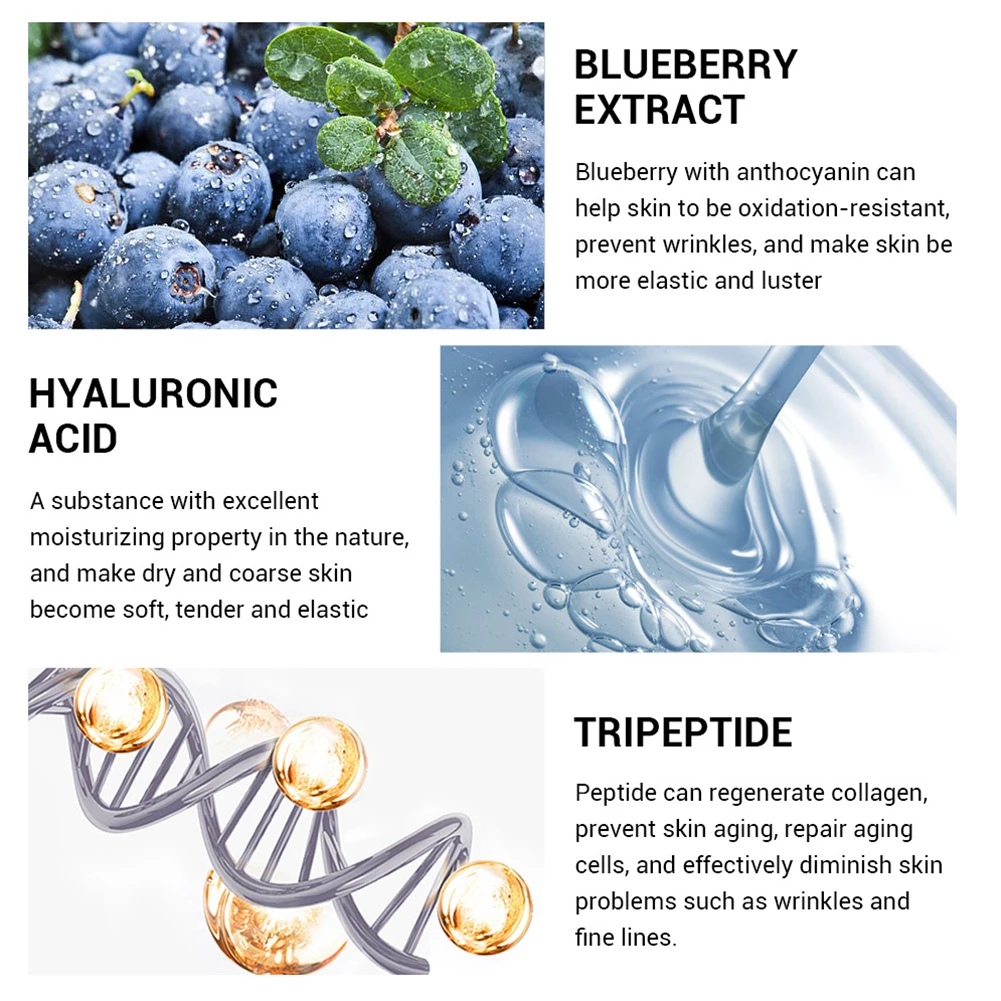 BLUEBERRY EXTRACT

Blueberry with anthocyanin can help skin to be oxidation-resistant, prevent wrinkles, and make skin be more elastic and luster

HYALURONIC ACID

A substance with excellent moisturizing property in the nature, and make dry and coarse skin become soft, tender and elastic

TRIPEPTIDE

Peptide can regenerate collagen, prevent skin aging, repair aging cells, and effectively diminish skin problems such as wrinkles and fine lines.